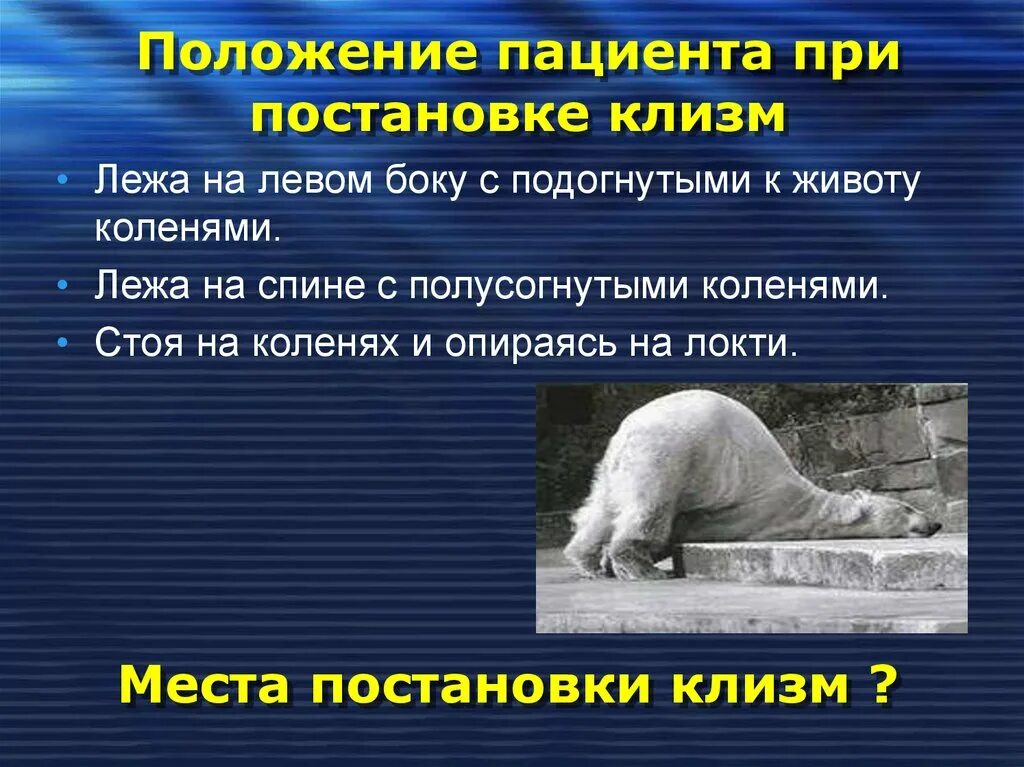 Положение пациента при постановке клизм

• Лежа на левом боку с подогнутыми к животу коленями.
• Лежа на спине с полусогнутыми коленями.
• Стоя на коленях и опираясь на локти.

Места постановки клизм ?